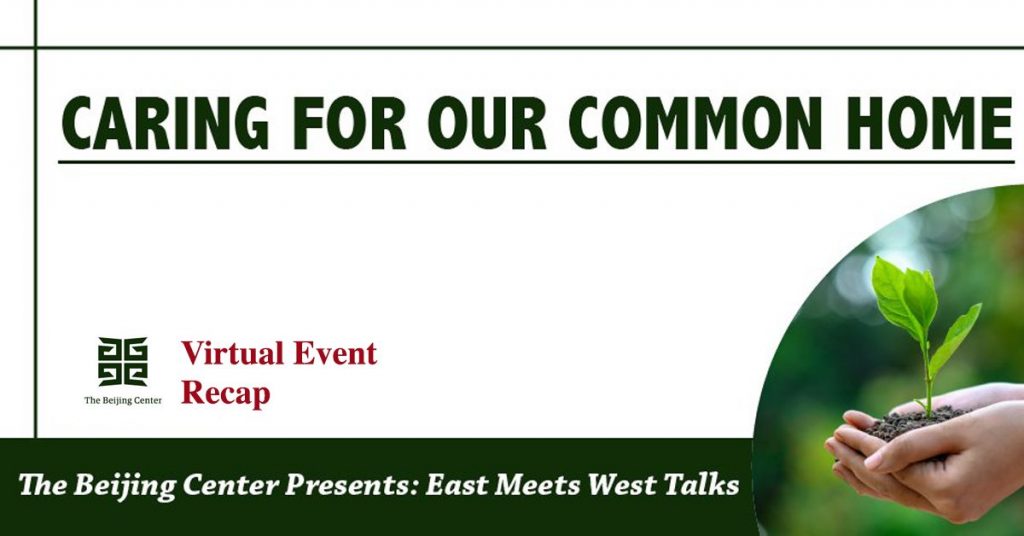 CARING FOR OUR COMMON HOME

The Beijing Center

Virtual Event Recap

The Beijing Center Presents: East Meets West Talks